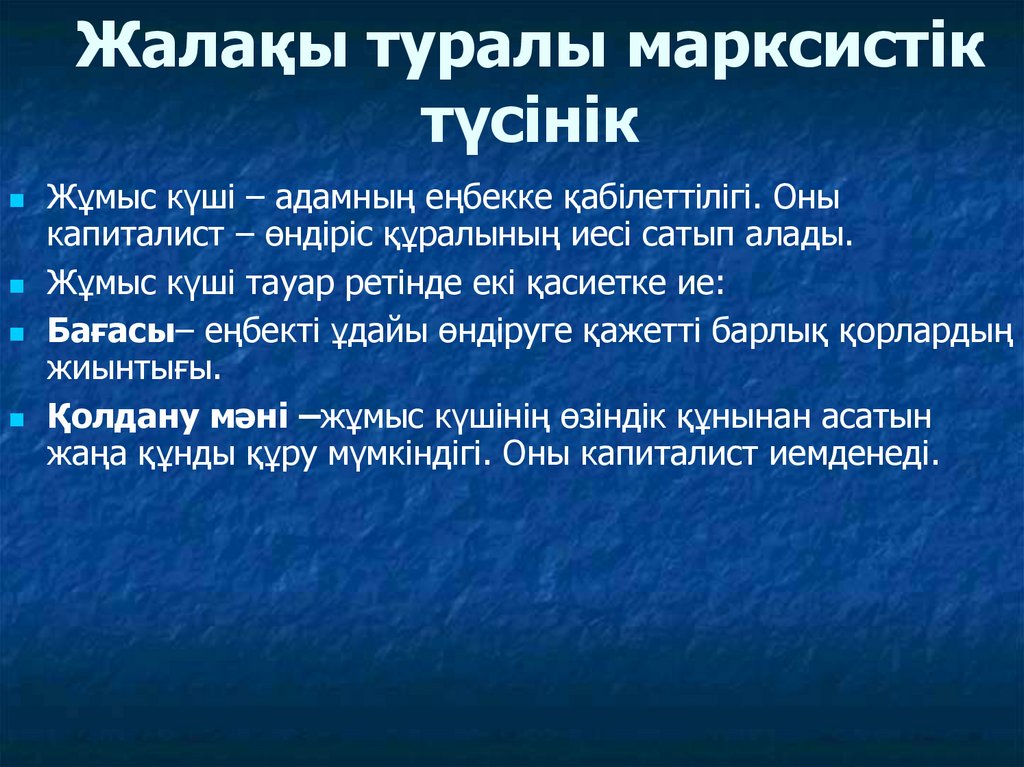 Жалақы туралы марксистік түсінік

Жұмыс күші – адамның еңбекке қабілеттілігі. Оны капиталист – өндіріс құралының иесі сатып алады.

Жұмыс күші тауар ретінде екі қасиетке ие:

Бағасы– еңбекті ұдайы өндіруге қажетті барлық қорлардың жиынтығы.

Қолдану мәні –жұмыс күшінің өзіндік құнынан асатын жаңа құнды құру мүмкіндігі. Оны капиталист иемденеді.